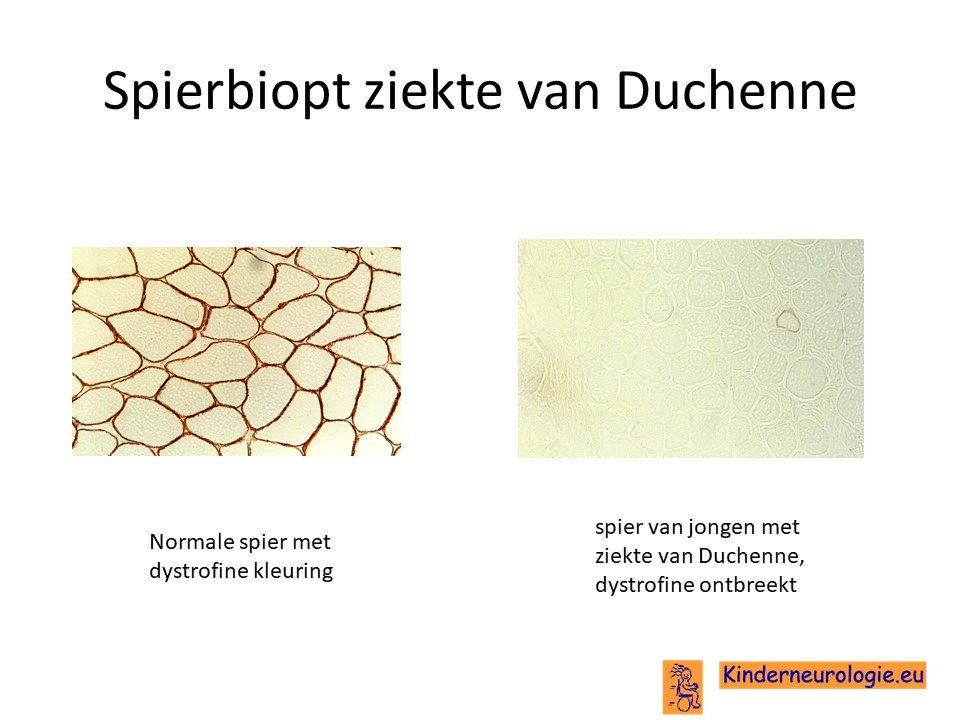 Spierbiopt ziekte van Duchenne

Normale spier met dystrofine kleuring

spier van jongen met ziekte van Duchenne, dystrofine ontbreekt

Kinderneurologie.eu